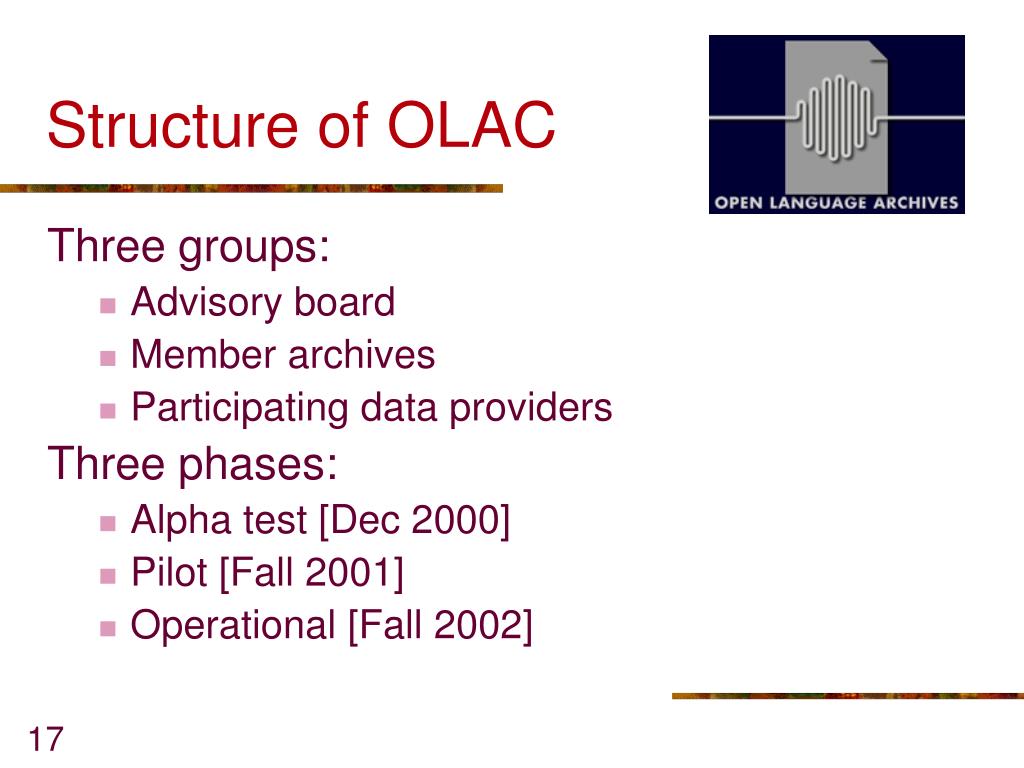 Structure of OLAC

OPEN LANGUAGE ARCHIVES

Three groups:
- Advisory board
- Member archives
- Participating data providers

Three phases:
- Alpha test [Dec 2000]
- Pilot [Fall 2001]
- Operational [Fall 2002]

17